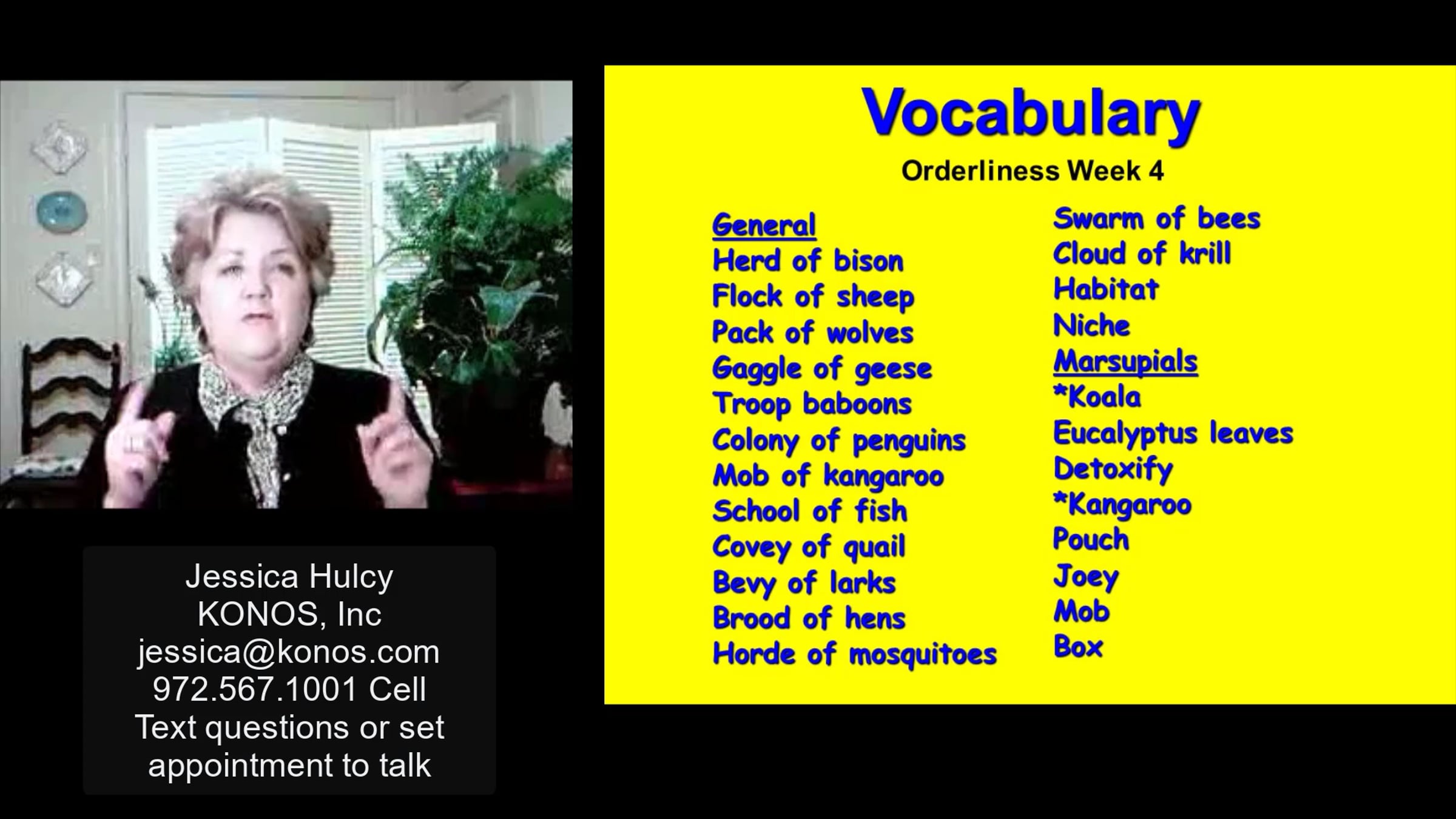 Jessica Hulcy
KONOS, Inc
jessica@konos.com
972.567.1001 Cell
Text questions or set appointment to talk

Vocabulary
Orderliness Week 4

General
Herd of bison
Flock of sheep
Pack of wolves
Gaggle of geese
Troop baboons
Colony of penguins
Mob of kangaroo
School of fish
Covey of quail
Bevy of larks
Brood of hens
Horde of mosquitoes

Swarm of bees
Cloud of krill
Habitat
Niche
Marsupials
*Koala
Eucalyptus leaves
Detoxify
*Kangaroo
Pouch
Joey
Mob
Box